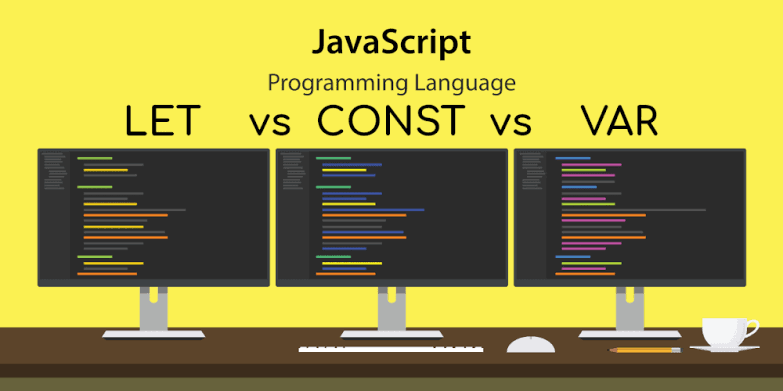 JavaScript

Programming Language

LET vs CONST vs VAR